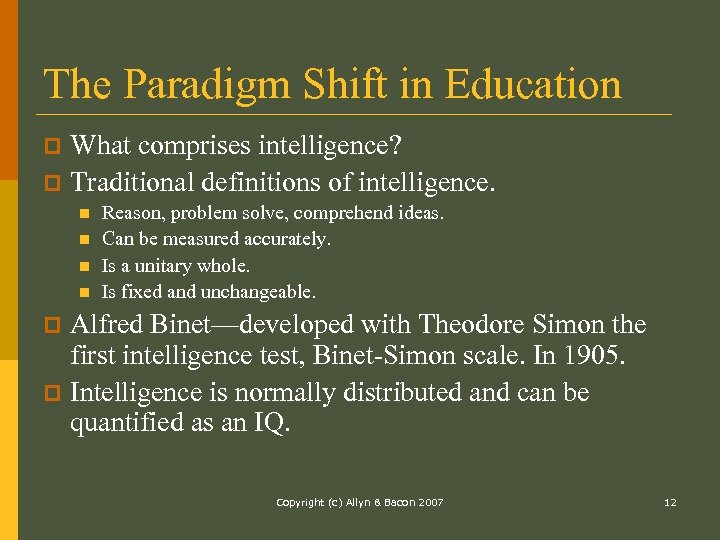 The Paradigm Shift in Education

What comprises intelligence?

Traditional definitions of intelligence.

Reason, problem solve, comprehend ideas.

Can be measured accurately.

Is a unitary whole.

Is fixed and unchangeable.

Alfred Binet—developed with Theodore Simon the first intelligence test, Binet-Simon scale. In 1905.

Intelligence is normally distributed and can be quantified as an IQ.

Copyright (c) Allyn & Bacon 2007

12